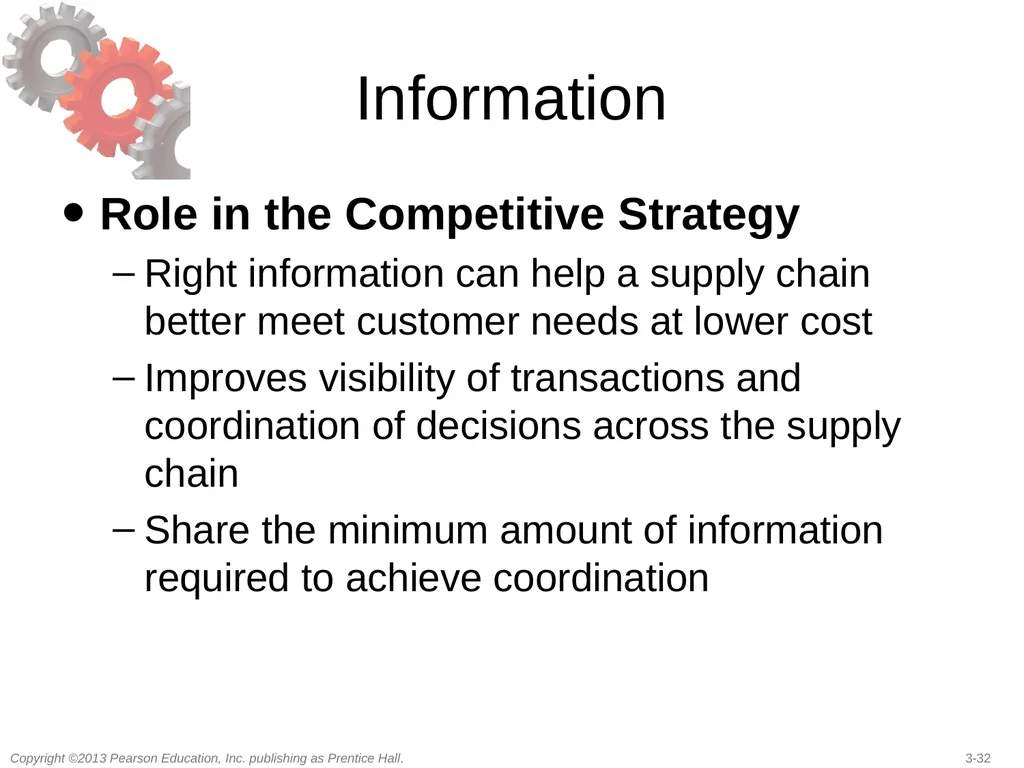 Information

• Role in the Competitive Strategy

– Right information can help a supply chain better meet customer needs at lower cost

– Improves visibility of transactions and coordination of decisions across the supply chain

– Share the minimum amount of information required to achieve coordination

Copyright ©2013 Pearson Education, Inc. publishing as Prentice Hall.

3-32